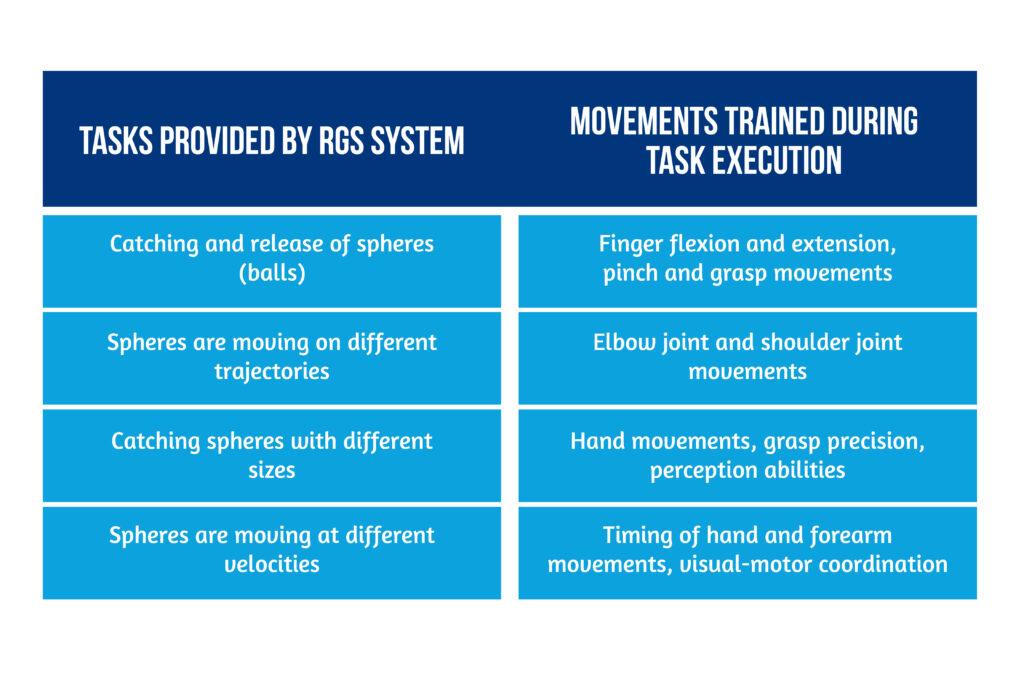 | TASKS PROVIDED BY RGS SYSTEM | MOVEMENTS TRAINED DURING TASK EXECUTION |
|---|---|
| Catching and release of spheres (balls) | Finger flexion and extension, pinch and grasp movements |
| Spheres are moving on different trajectories | Elbow joint and shoulder joint movements |
| Catching spheres with different sizes | Hand movements, grasp precision, perception abilities |
| Spheres are moving at different velocities | Timing of hand and forearm movements, visual-motor coordination |